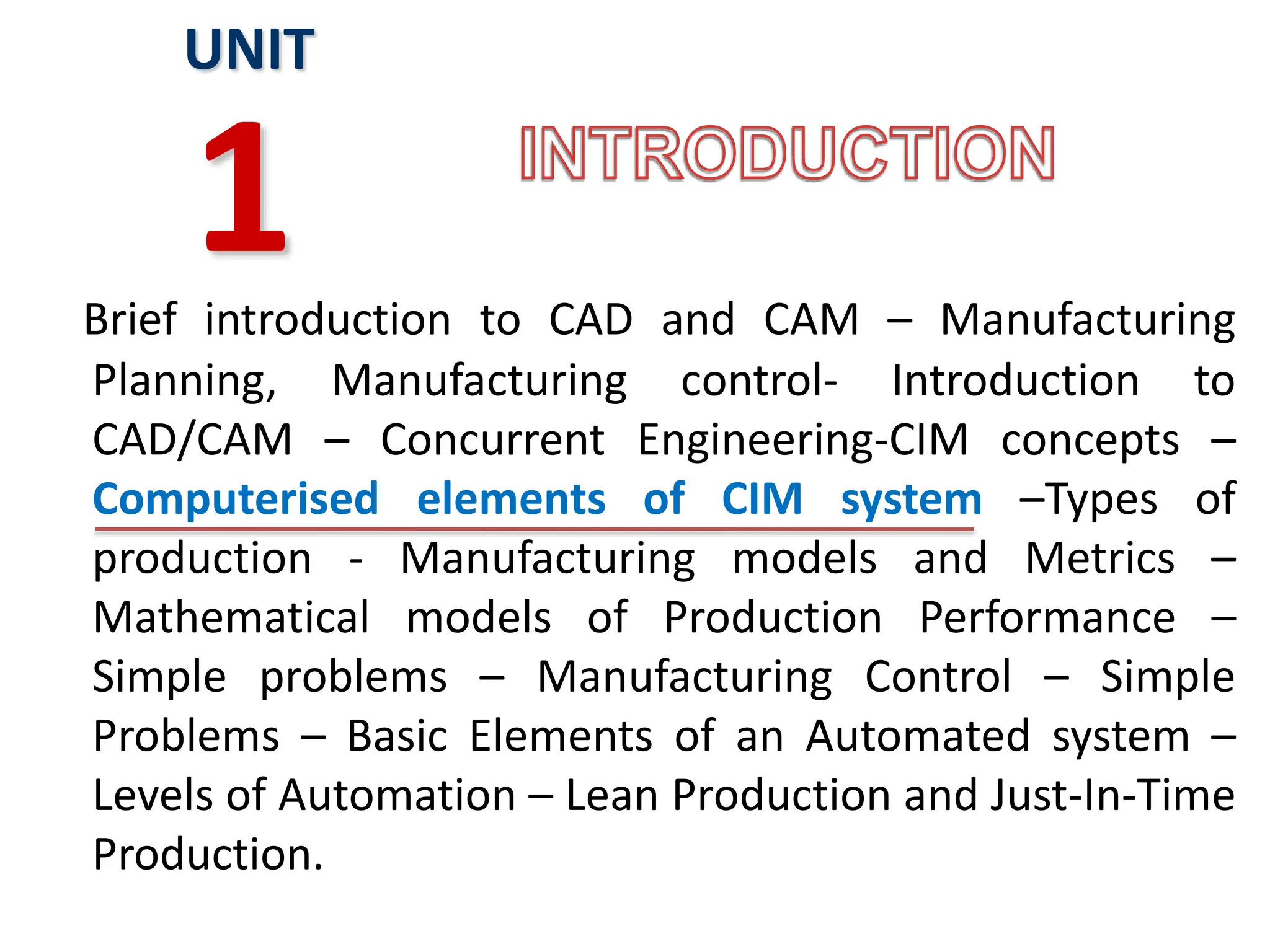 UNIT

1

INTRODUCTION

Brief introduction to CAD and CAM – Manufacturing Planning, Manufacturing control- Introduction to CAD/CAM – Concurrent Engineering-CIM concepts – Computerised elements of CIM system –Types of production - Manufacturing models and Metrics – Mathematical models of Production Performance – Simple problems – Manufacturing Control – Simple Problems – Basic Elements of an Automated system – Levels of Automation – Lean Production and Just-In-Time Production.